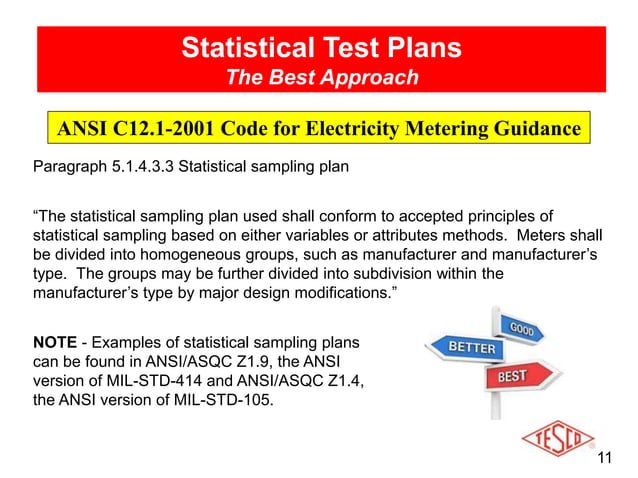 Statistical Test Plans
The Best Approach

ANSI C12.1-2001 Code for Electricity Metering Guidance

Paragraph 5.1.4.3.3 Statistical sampling plan

“The statistical sampling plan used shall conform to accepted principles of statistical sampling based on either variables or attributes methods. Meters shall be divided into homogeneous groups, such as manufacturer and manufacturer’s type. The groups may be further divided into subdivision within the manufacturer’s type by major design modifications.”

NOTE - Examples of statistical sampling plans can be found in ANSI/ASQC Z1.9, the ANSI version of MIL-STD-414 and ANSI/ASQC Z1.4, the ANSI version of MIL-STD-105.

GOOD
BETTER
BEST

TESCO

11